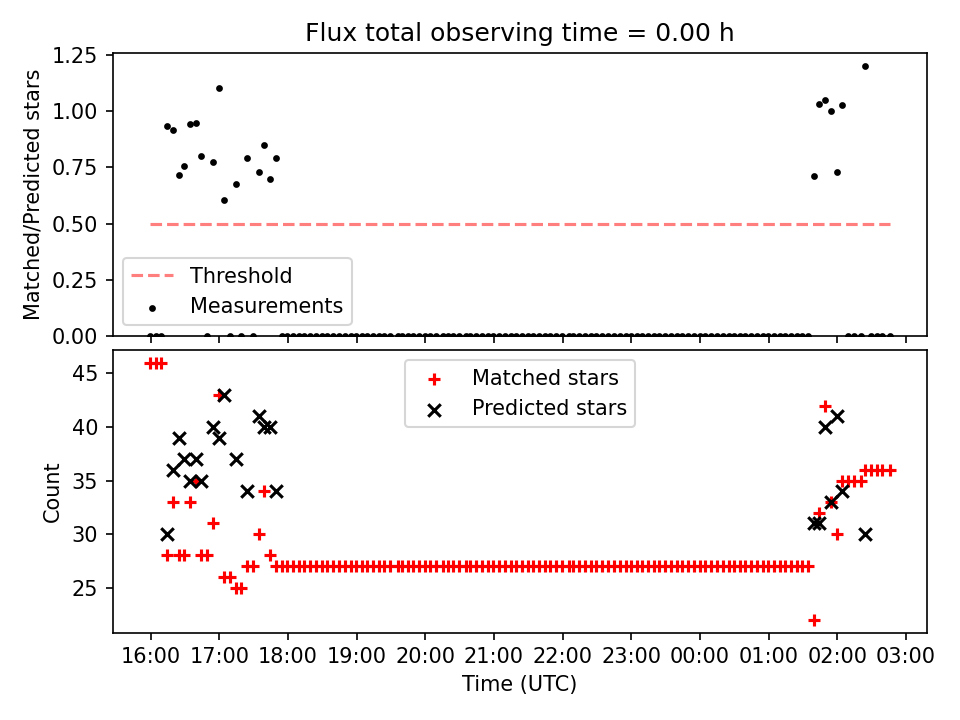 Flux total observing time = 0.00 h

Matched/Predicted stars

1.25
1.00
0.75
0.50
0.25
0.00

Threshold
Measurements

Count

45
40
35
30
25

Matched stars
Predicted stars

16:00 17:00 18:00 19:00 20:00 21:00 22:00 23:00 00:00 01:00 02:00 03:00

Time (UTC)